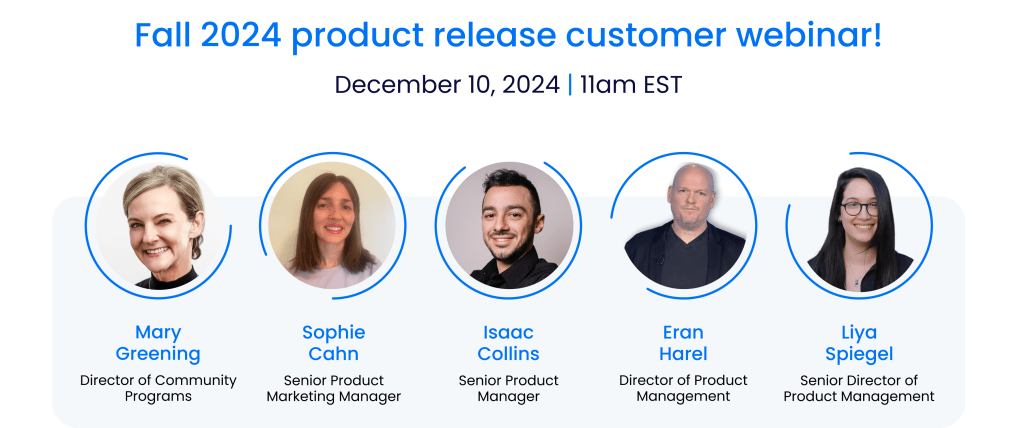 Fall 2024 product release customer webinar!

December 10, 2024 | 11am EST

Mary Greening
Director of Community Programs

Sophie Cahn
Senior Product Marketing Manager

Isaac Collins
Senior Product Manager

Eran Harel
Director of Product Management

Liya Spiegel
Senior Director of Product Management